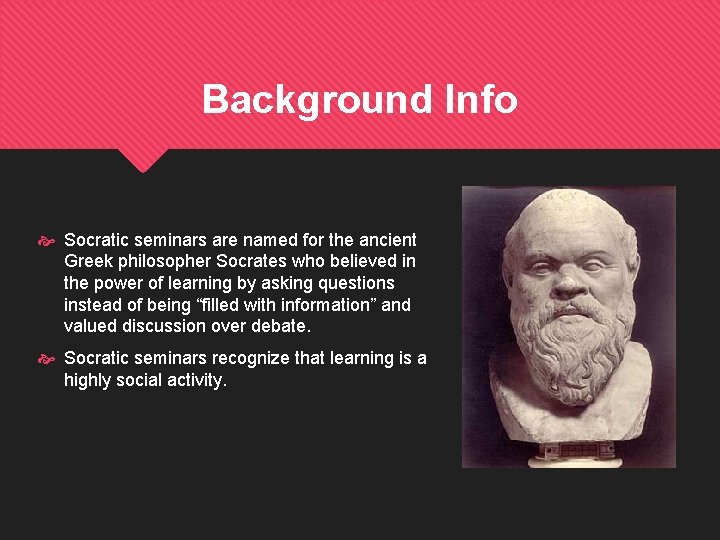 Background Info

Socratic seminars are named for the ancient Greek philosopher Socrates who believed in the power of learning by asking questions instead of being “filled with information” and valued discussion over debate.

Socratic seminars recognize that learning is a highly social activity.